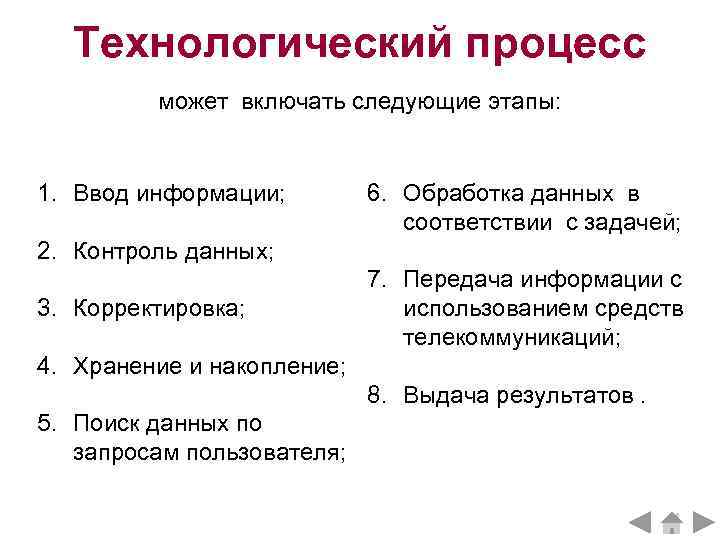 Технологический процесс

может включать следующие этапы:

1. Ввод информации;
2. Контроль данных;
3. Корректировка;
4. Хранение и накопление;
5. Поиск данных по запросам пользователя;

6. Обработка данных в соответствии с задачей;
7. Передача информации с использованием средств телекоммуникаций;
8. Выдача результатов .